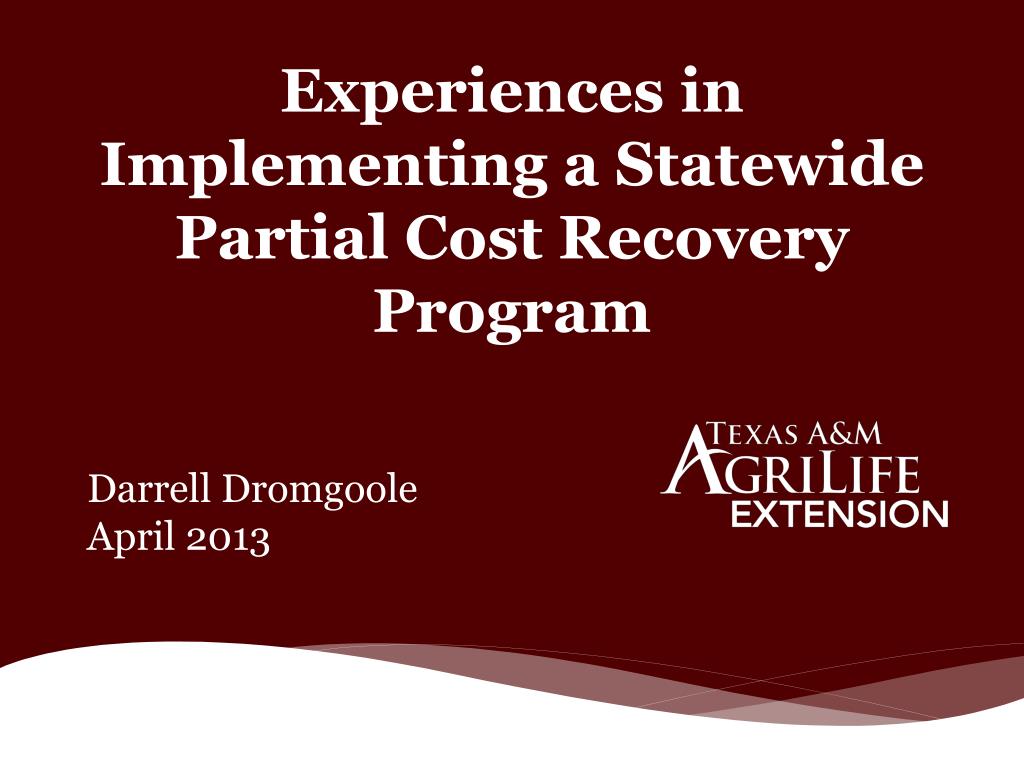 Experiences in Implementing a Statewide Partial Cost Recovery Program

Darrell Dromgoole
April 2013

TEXAS A&M
AGRILIFE
EXTENSION